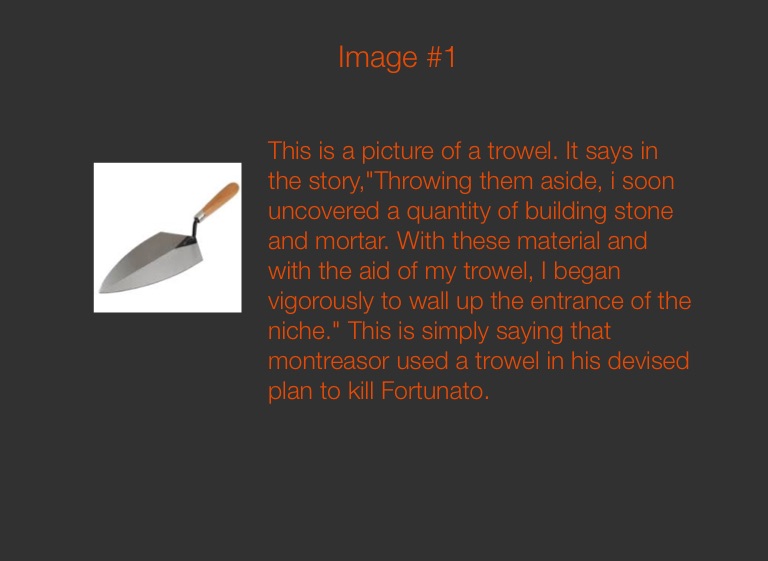 Image #1

This is a picture of a trowel. It says in the story,"Throwing them aside, i soon uncovered a quantity of building stone and mortar. With these material and with the aid of my trowel, I began vigorously to wall up the entrance of the niche." This is simply saying that montreasor used a trowel in his devised plan to kill Fortunato.